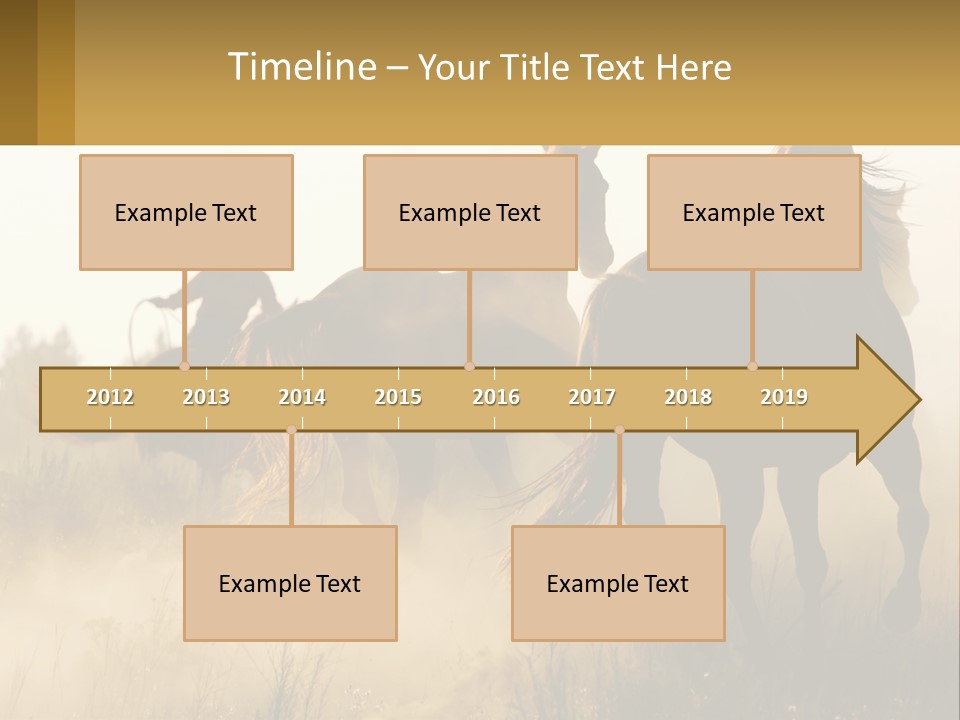 Timeline – Your Title Text Here

Example Text

Example Text

Example Text

2012 2013 2014 2015 2016 2017 2018 2019

Example Text

Example Text